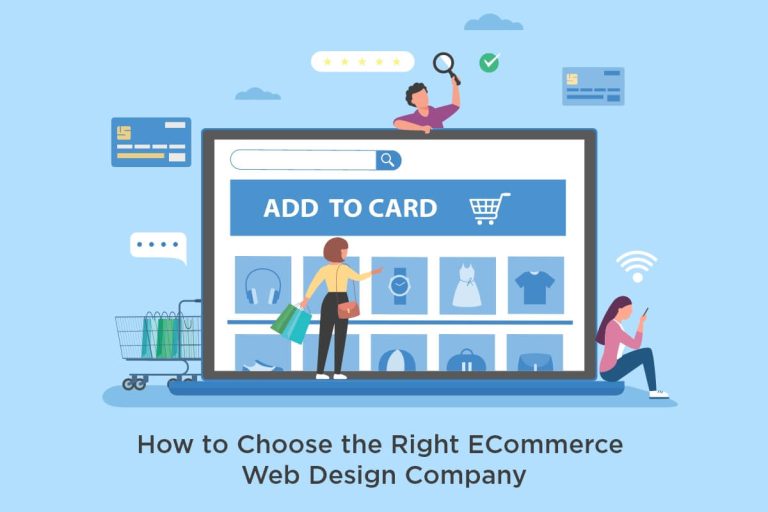 ADD TO CARD

How to Choose the Right ECommerce Web Design Company